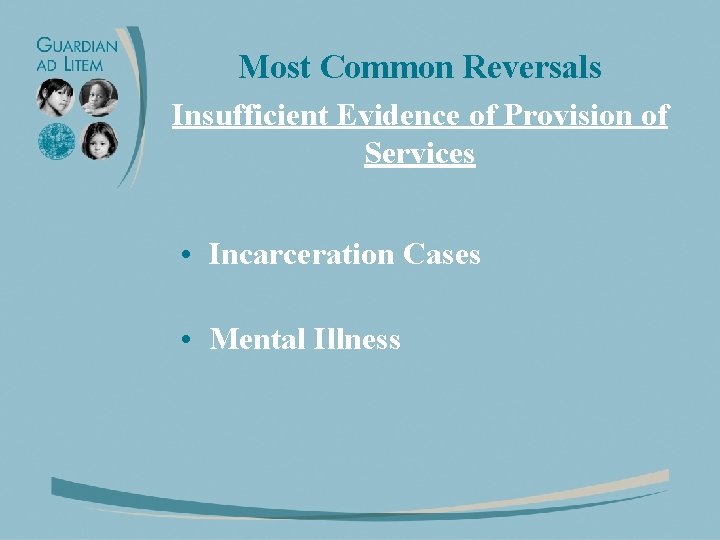 GUARDIAN AD LITEM

Most Common Reversals

Insufficient Evidence of Provision of Services

• Incarceration Cases

• Mental Illness